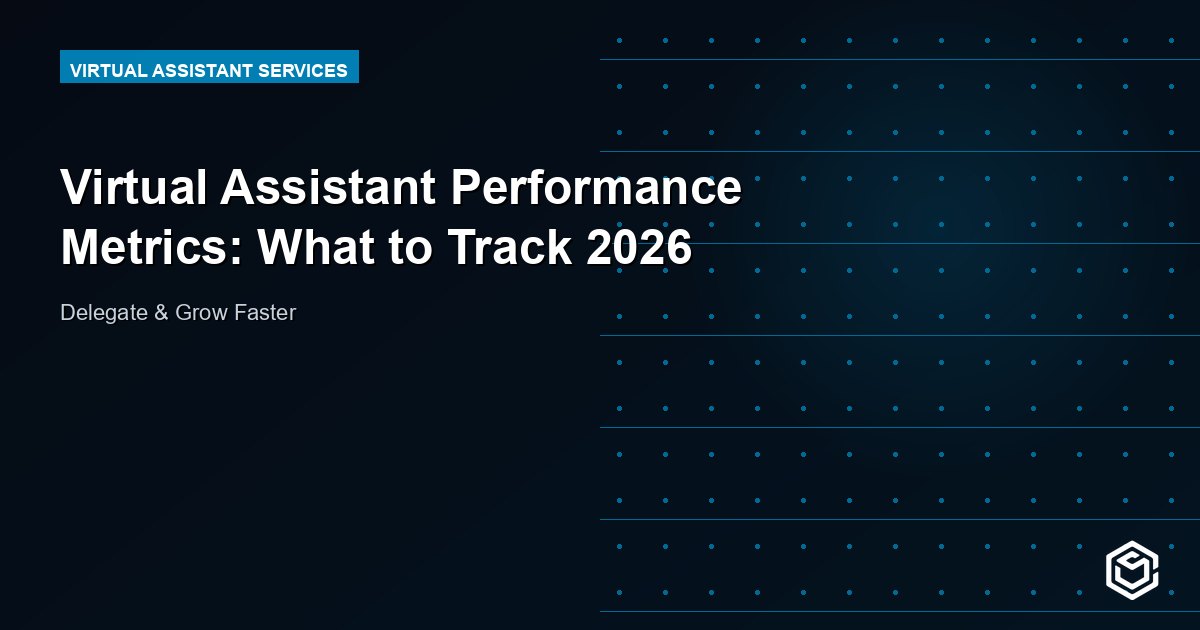 VIRTUAL ASSISTANT SERVICES

Virtual Assistant Performance Metrics: What to Track 2026

Delegate & Grow Faster